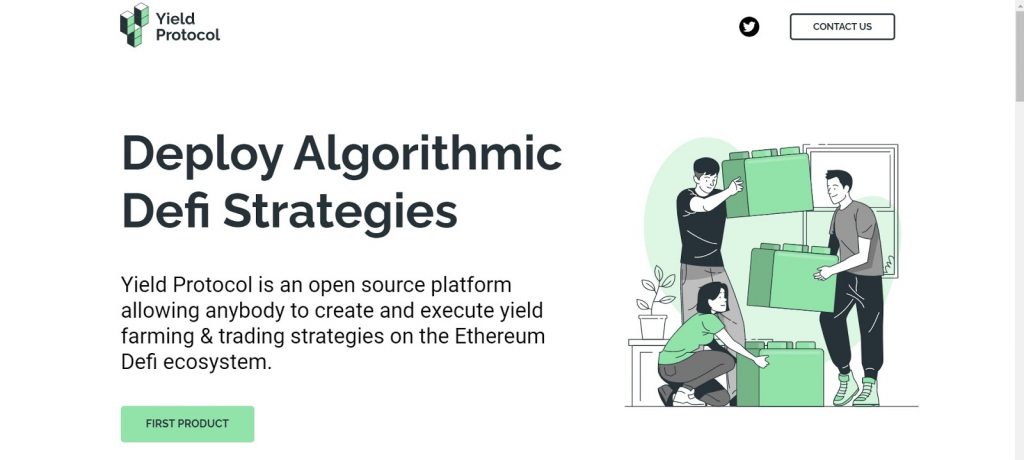 Yield Protocol

CONTACT US

Deploy Algorithmic Defi Strategies

Yield Protocol is an open source platform allowing anybody to create and execute yield farming & trading strategies on the Ethereum Defi ecosystem.

FIRST PRODUCT